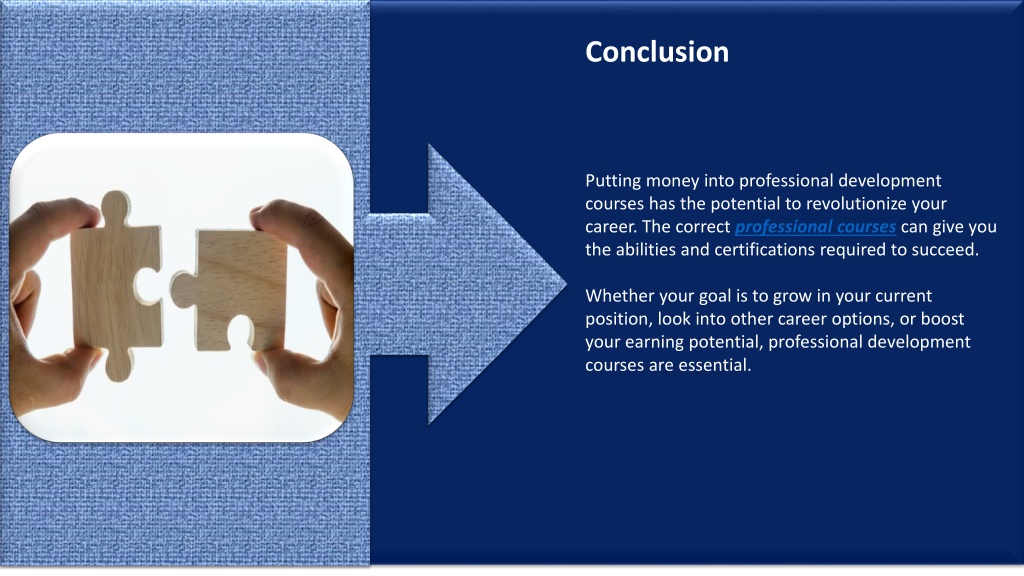 Conclusion

Putting money into professional development courses has the potential to revolutionize your career. The correct professional courses can give you the abilities and certifications required to succeed.

Whether your goal is to grow in your current position, look into other career options, or boost your earning potential, professional development courses are essential.